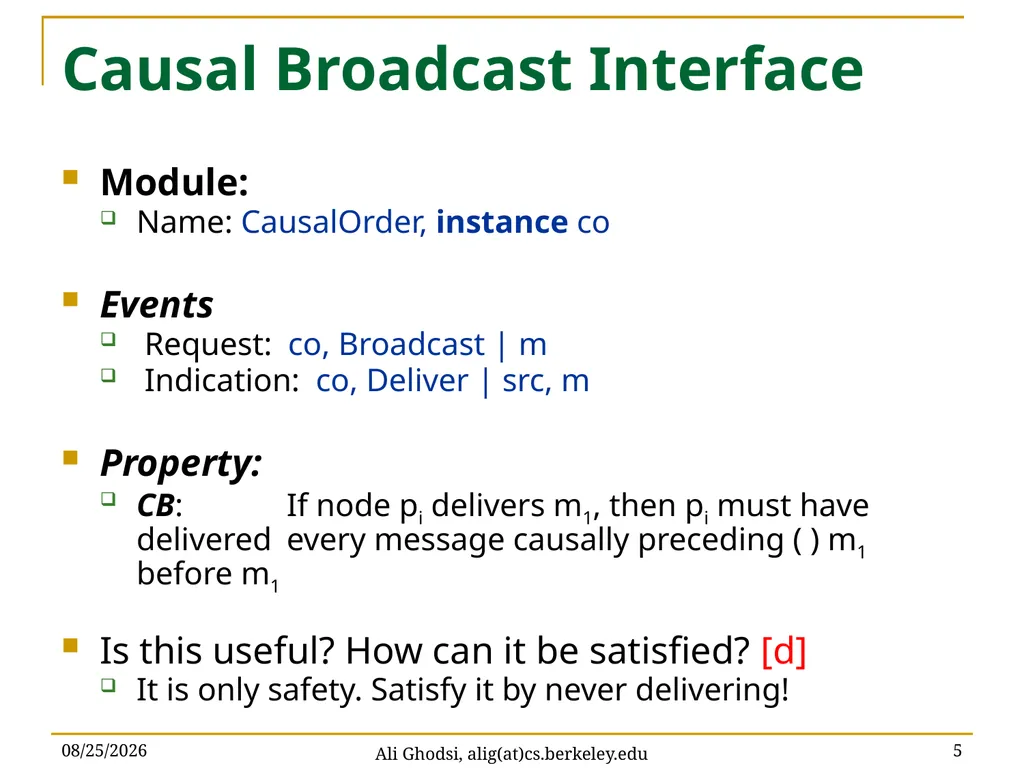 Causal Broadcast Interface

Module:
Name: CausalOrder, instance co

Events
Request: co, Broadcast | m
Indication: co, Deliver | src, m

Property:
CB: If node $p_i$ delivers $m_1$, then $p_i$ must have delivered every message causally preceding ( ) $m_1$ before $m_1$

Is this useful? How can it be satisfied? [d]
It is only safety. Satisfy it by never delivering!

08/25/2026
Ali Ghodsi, alig(at)cs.berkeley.edu
5